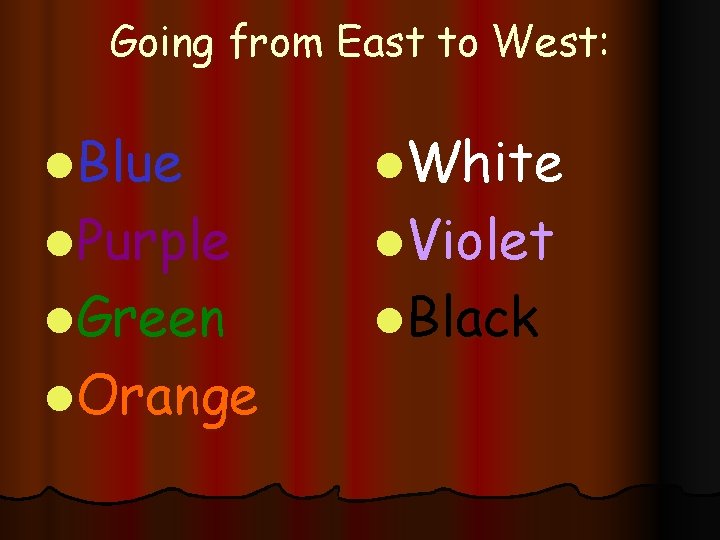 Going from East to West:

- Blue
- Purple
- Green
- Orange

- White
- Violet
- Black